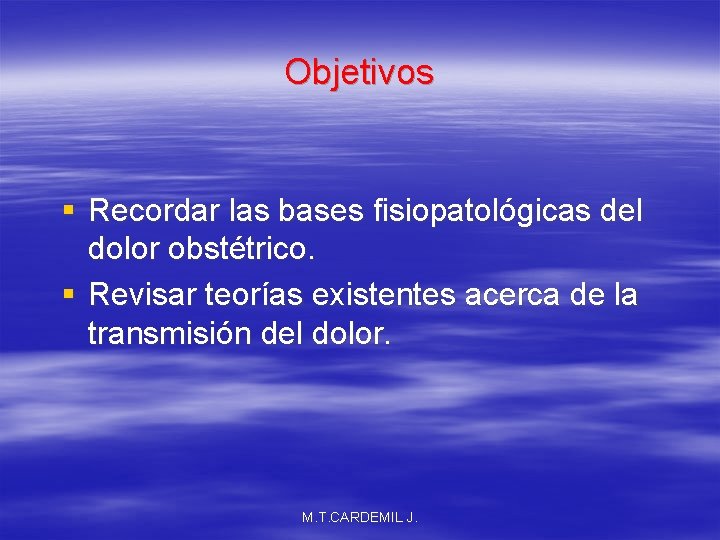 Objetivos

• Recordar las bases fisiopatológicas del dolor obstétrico.
• Revisar teorías existentes acerca de la transmisión del dolor.

M.T.CARDEMIL J.